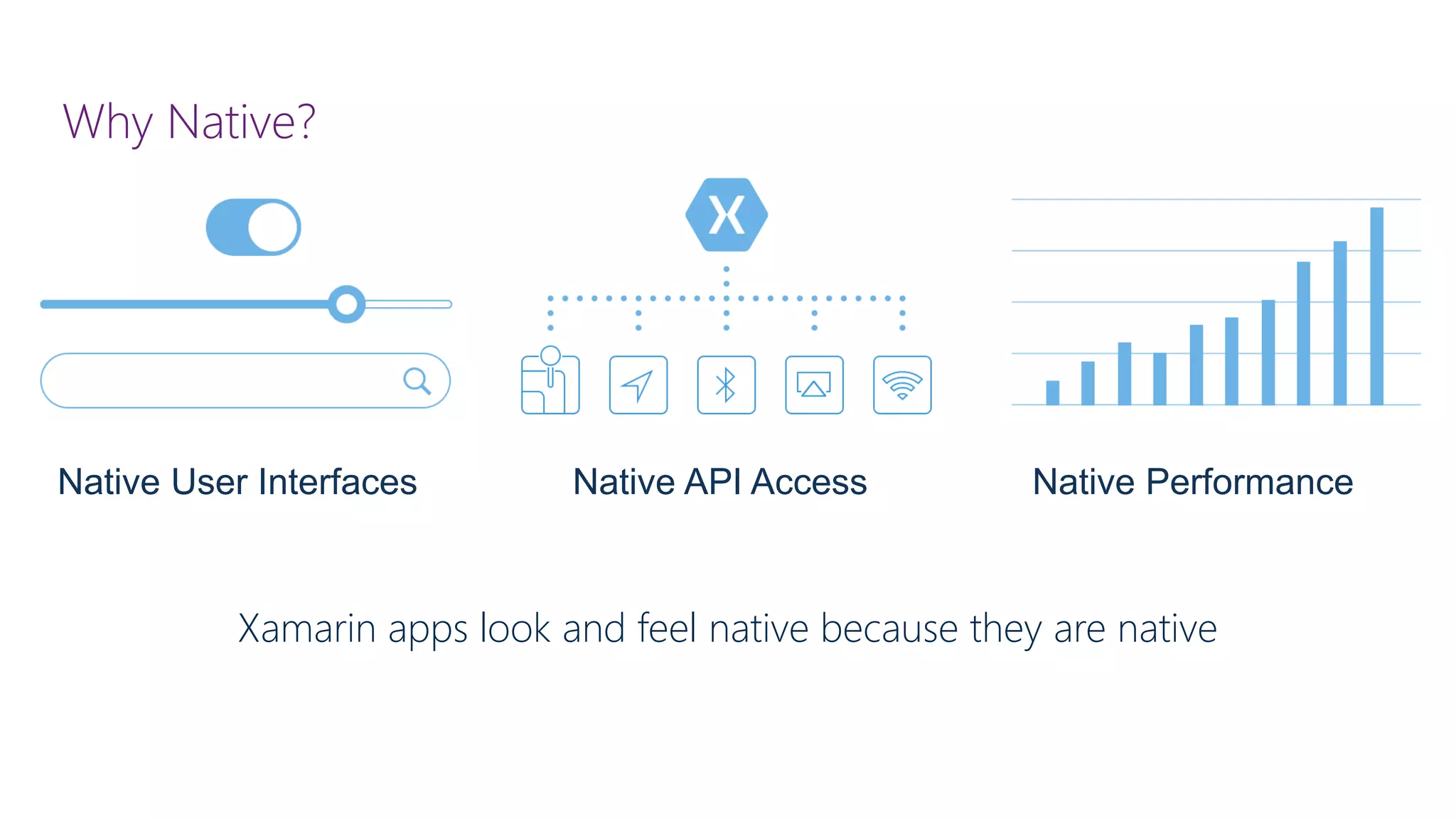 Why Native?

X

Native User Interfaces

Native API Access

Native Performance

Xamarin apps look and feel native because they are native